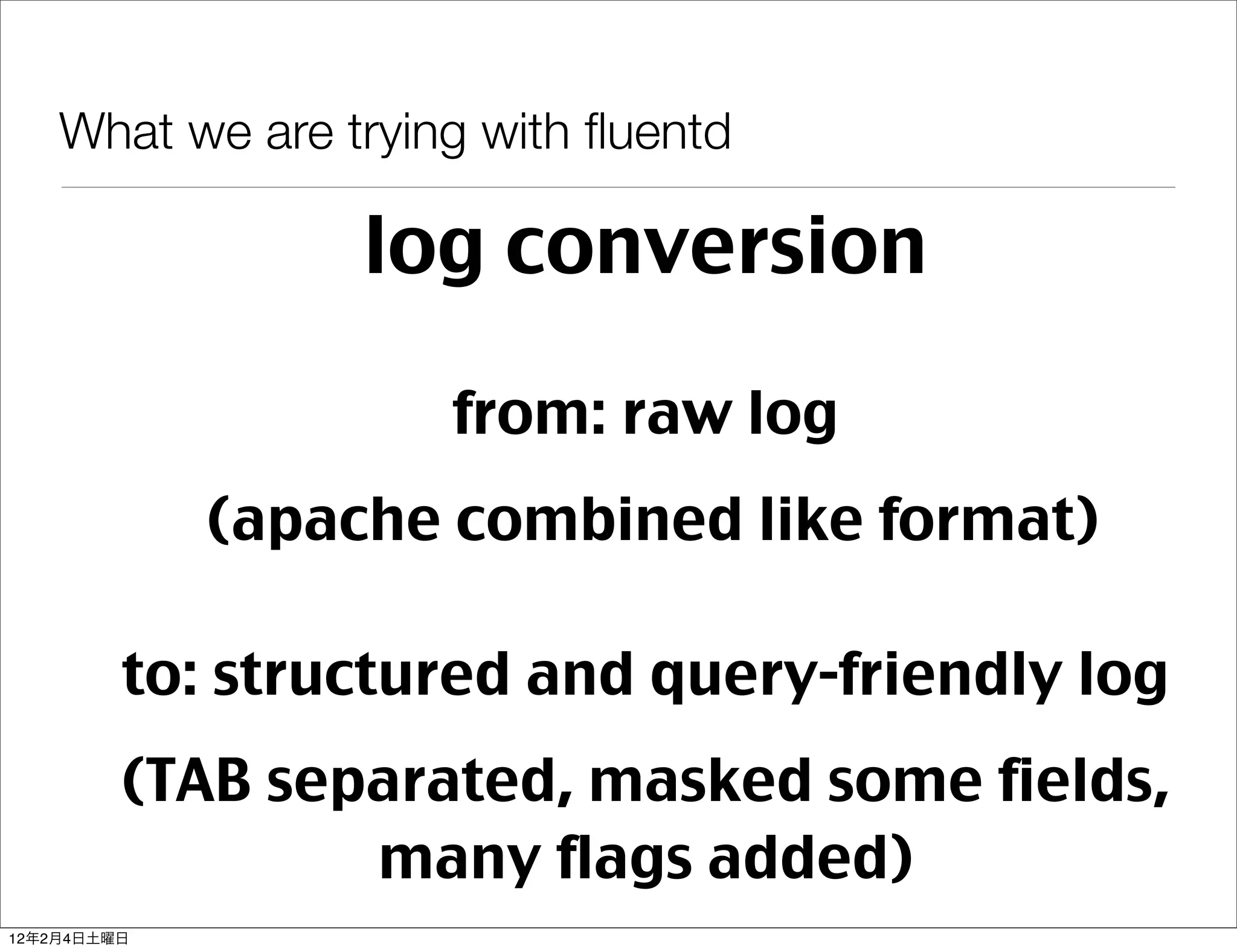 What we are trying with fluentd

log conversion

from: raw log

(apache combined like format)

to: structured and query-friendly log

(TAB separated, masked some fields, many flags added)

12年2月4日土曜日